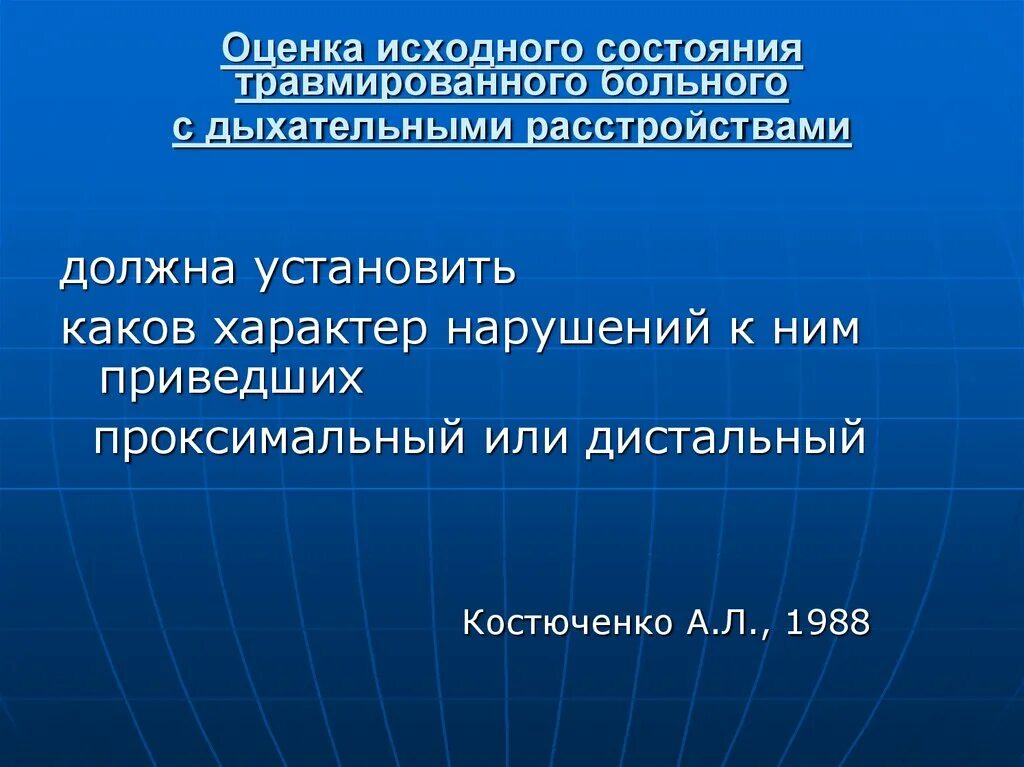 Оценка исходного состояния травмированного больного с дыхательными расстройствами

должна установить

каков характер нарушений к ним приведших

проксимальный или дистальный

Костюченко А.Л., 1988